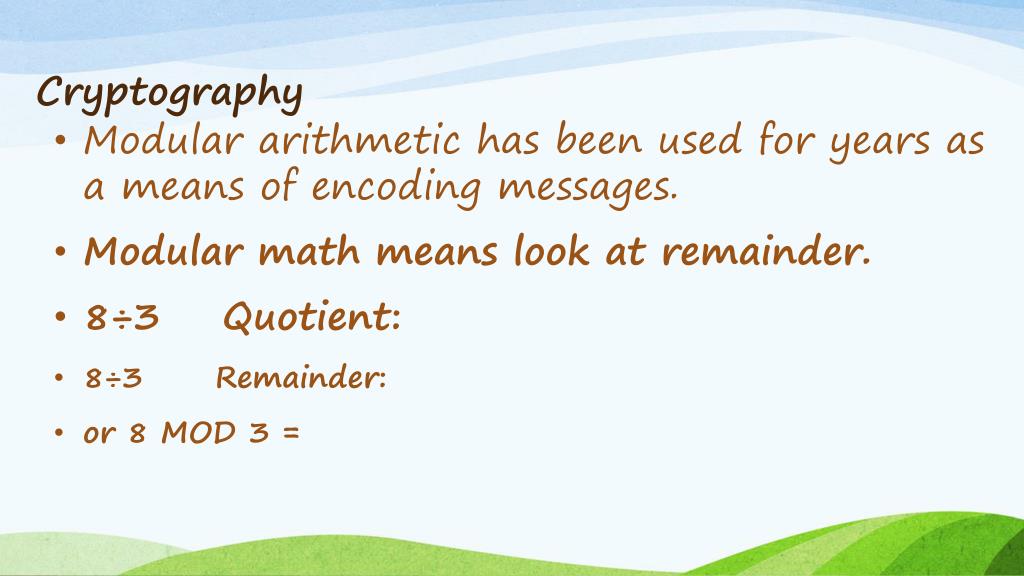 Cryptography

• Modular arithmetic has been used for years as a means of encoding messages.

• Modular math means look at remainder.

• $8 \div 3$ Quotient:

• $8 \div 3$ Remainder:

• or 8 MOD 3 =